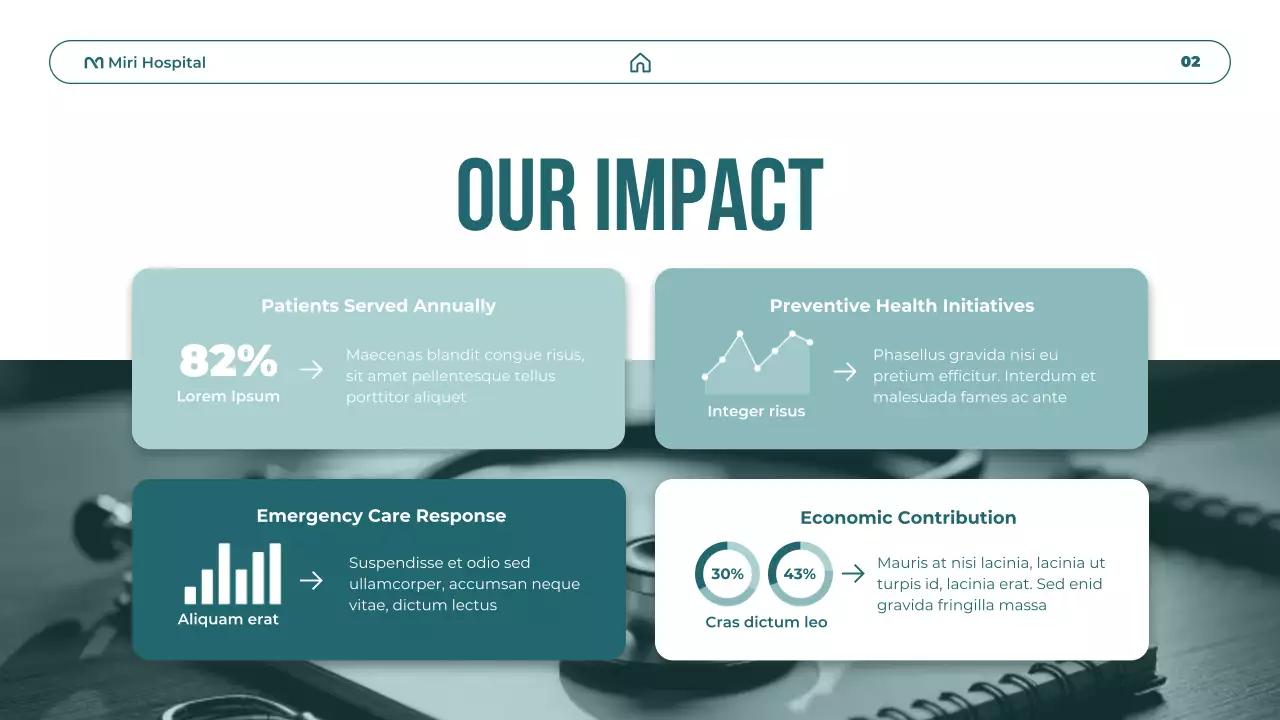 Miri Hospital

02

OUR IMPACT

Patients Served Annually

82%
Lorem Ipsum

Maecenas blandit congue risus, sit amet pellentesque tellus porttitor aliquet

Preventive Health Initiatives

Integer risus

Phasellus gravida nisi eu pretium efficitur. Interdum et malesuada fames ac ante

Emergency Care Response

Aliquam erat

Suspendisse et odio sed ullamcorper, accumsan neque vitae, dictum lectus

Economic Contribution

30%
43%
Cras dictum leo

Mauris at nisi lacinia, lacinia ut turpis id, lacinia erat. Sed enid gravida fringilla massa